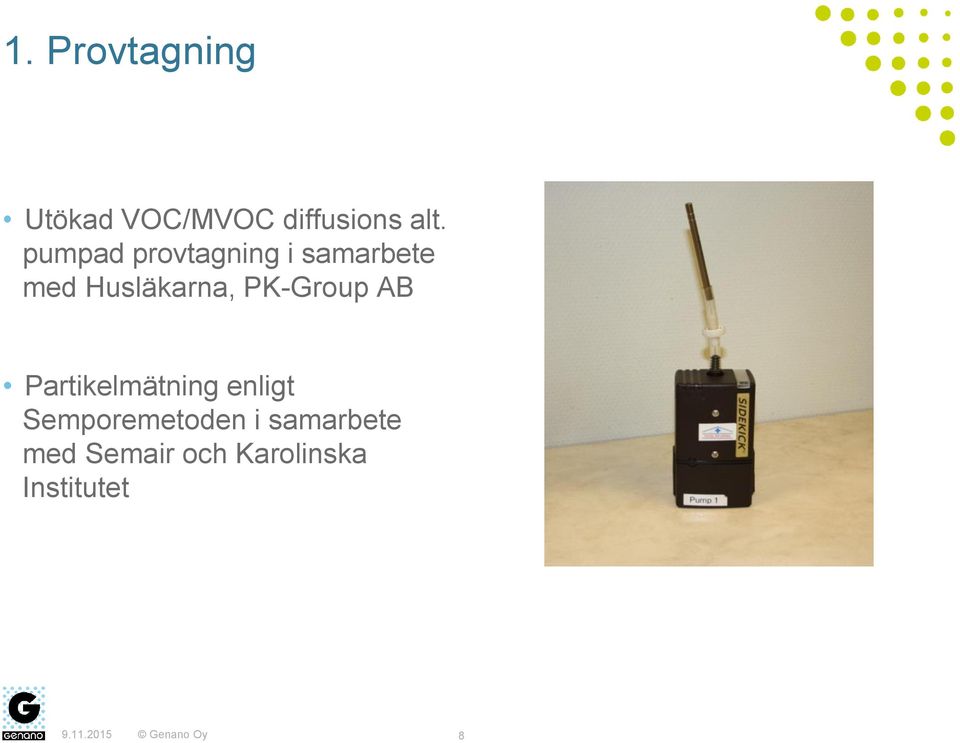 1. Provtagning

• Utökad VOC/MVOC diffusions alt. pumpad provtagning i samarbete med Husläkarna, PK-Group AB

• Partikelmätning enligt Semporemetoden i samarbete med Semair och Karolinska Institutet

SIDEKICK

Pump 1

G
GENANO

9.11.2015 © Genano Oy 8